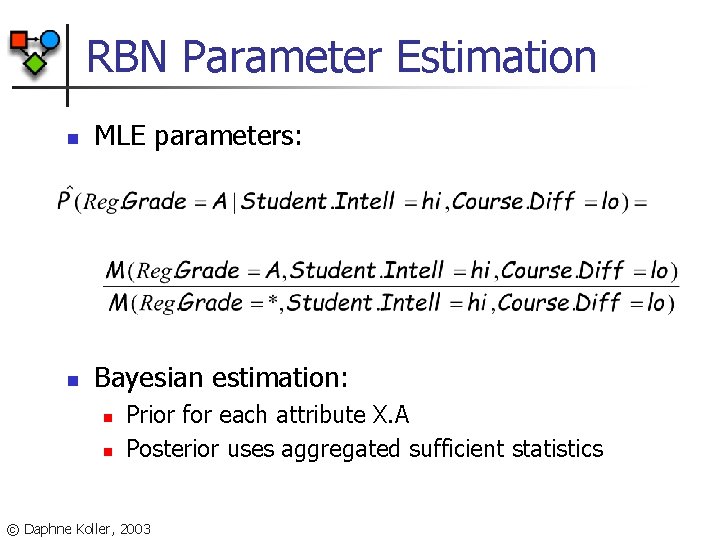 RBN Parameter Estimation

MLE parameters:

$\hat{P}(Reg.Grade = A \mid Student.Intell = hi, Course.Diff = lo) =$

$\frac{M(Reg.Grade = A, Student.Intell = hi, Course.Diff = lo)}{M(Reg.Grade = *, Student.Intell = hi, Course.Diff = lo)}$

Bayesian estimation:

Prior for each attribute X.A

Posterior uses aggregated sufficient statistics

© Daphne Koller, 2003